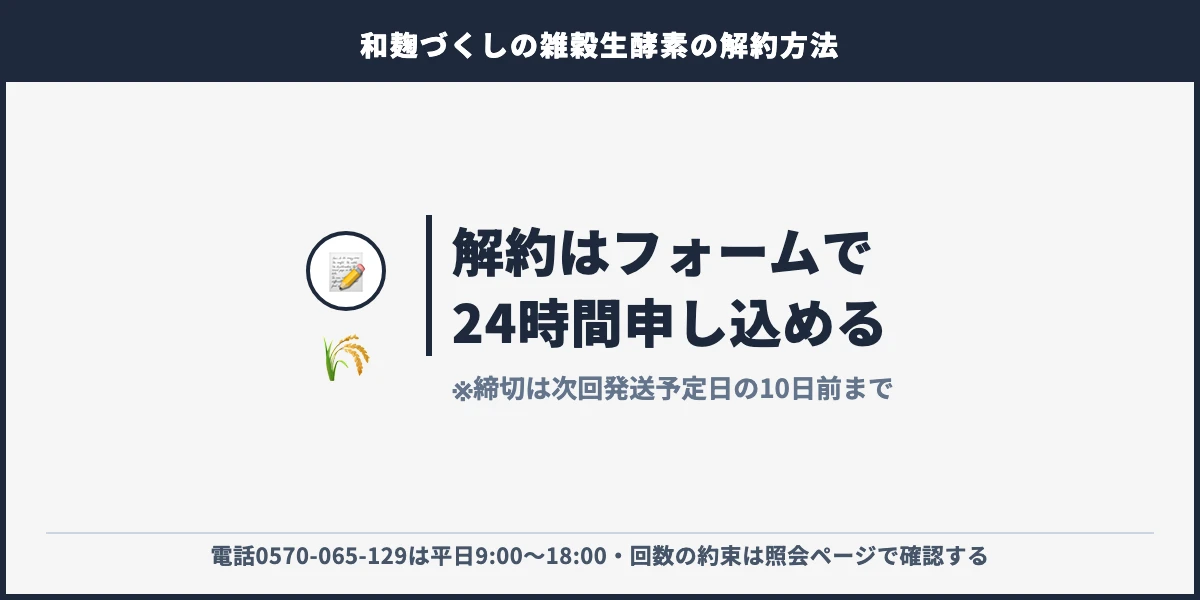 和麹づくしの雑穀生酵素の解約方法

解約はフォームで
24時間申し込める

※締切は次回発送予定日の10日前まで

電話0570-065-129は平日9:00〜18:00・回数の約束は照会ページで確認する